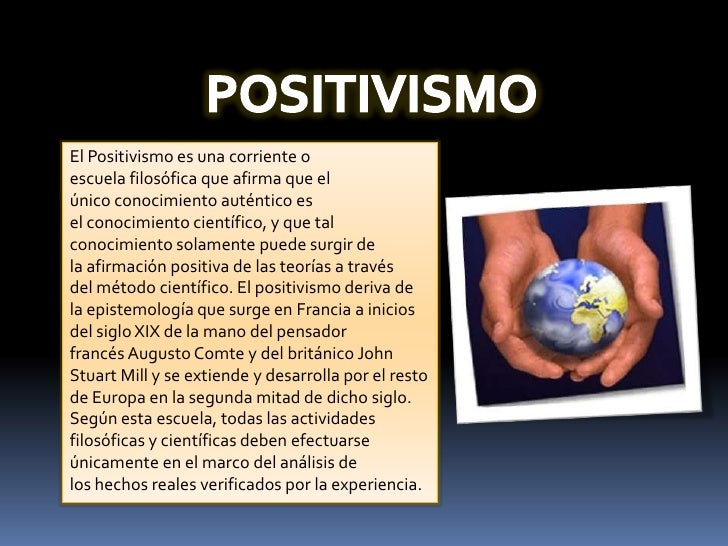 POSITIVISMO

El Positivismo es una corriente o escuela filosófica que afirma que el único conocimiento auténtico es el conocimiento científico, y que tal conocimiento solamente puede surgir de la afirmación positiva de las teorías a través del método científico. El positivismo deriva de la epistemología que surge en Francia a inicios del siglo XIX de la mano del pensador francés Augusto Comte y del británico John Stuart Mill y se extiende y desarrolla por el resto de Europa en la segunda mitad de dicho siglo. Según esta escuela, todas las actividades filosóficas y científicas deben efectuarse únicamente en el marco del análisis de los hechos reales verificados por la experiencia.